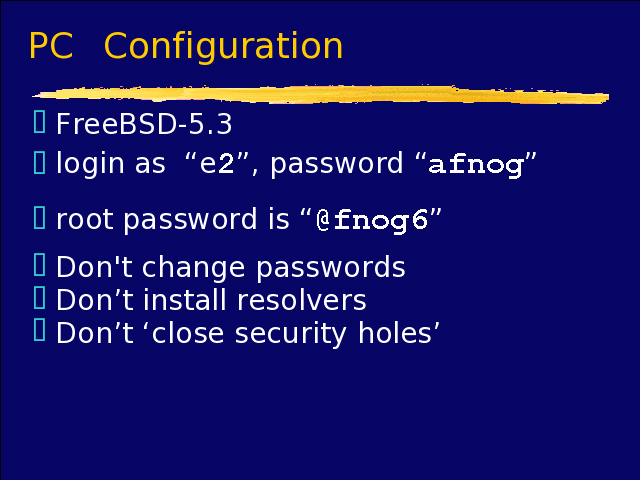 PC Configuration

FreeBSD-5.3

login as “e2”, password “afnog”

root password is “@fnog6”

Don't change passwords

Don’t install resolvers

Don’t ‘close security holes’